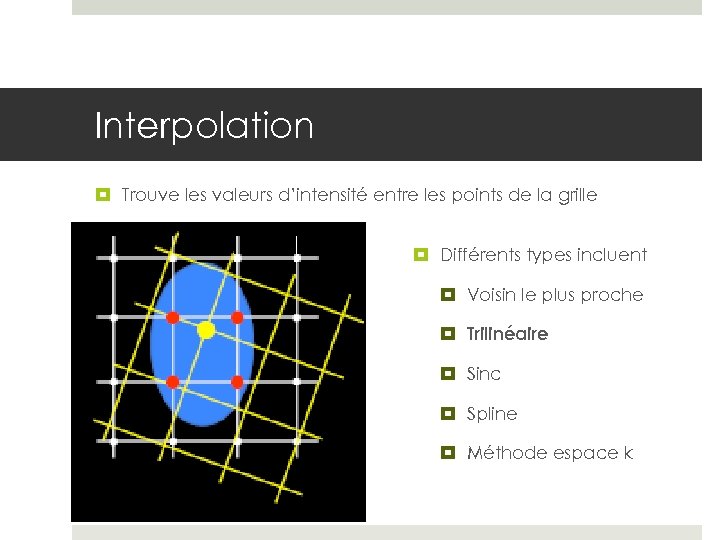 Interpolation

Trouve les valeurs d'intensité entre les points de la grille

Différents types incluent

Voisin le plus proche

Trilinéaire

Sinc

Spline

Méthode espace k